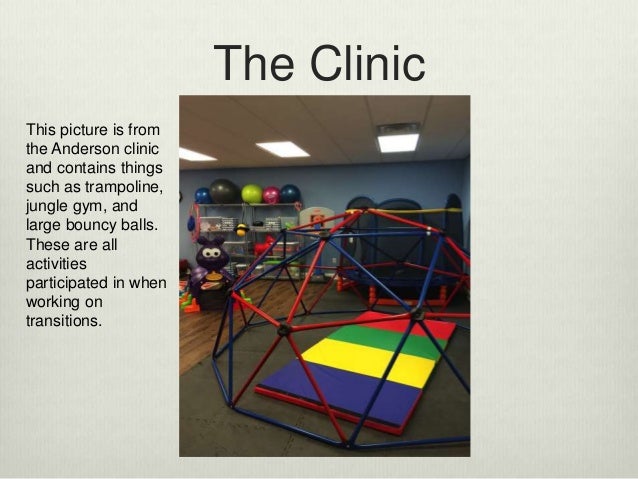 The Clinic

This picture is from the Anderson clinic and contains things such as trampoline, jungle gym, and large bouncy balls. These are all activities participated in when working on transitions.